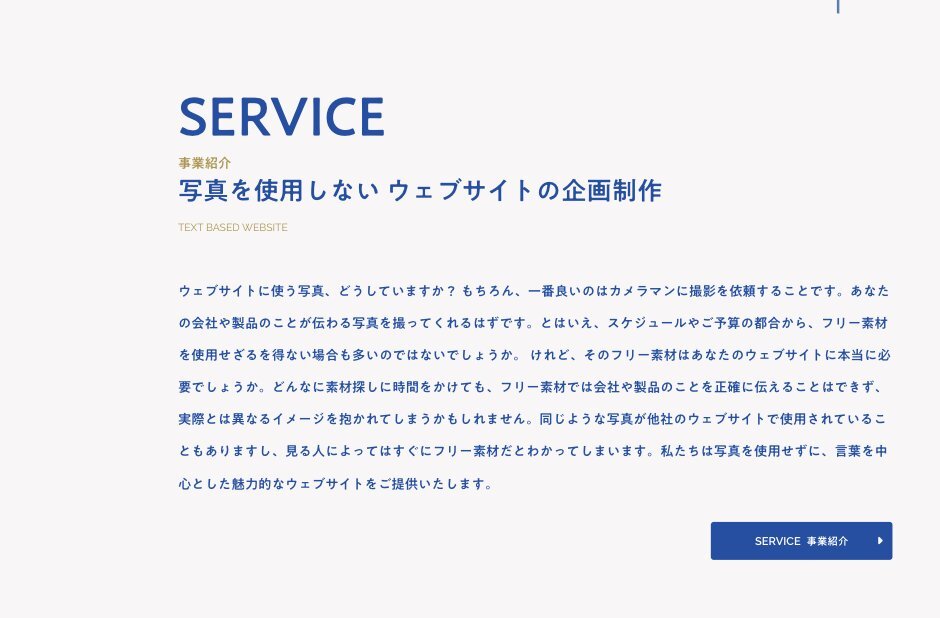 SERVICE

事業紹介

写真を使用しない ウェブサイトの企画制作

TEXT BASED WEBSITE

ウェブサイトに使う写真、どうしていますか？ もちろん、一番良いのはカメラマンに撮影を依頼することです。あなたの会社や製品のことが伝わる写真を撮ってくれるはずです。とはいえ、スケジュールやご予算の都合から、フリー素材を使用せざるを得ない場合も多いのではないでしょうか。 けれど、そのフリー素材はあなたのウェブサイトに本当に必要でしょうか。どんなに素材探しに時間をかけても、フリー素材では会社や製品のことを正確に伝えることはできず、実際とは異なるイメージを抱かれてしまうかもしれません。同じような写真が他社のウェブサイトで使用されていることもありますし、見る人によってはすぐにフリー素材だとわかってしまいます。私たちは写真を使用せずに、言葉を中心とした魅力的なウェブサイトをご提供いたします。

SERVICE 事業紹介